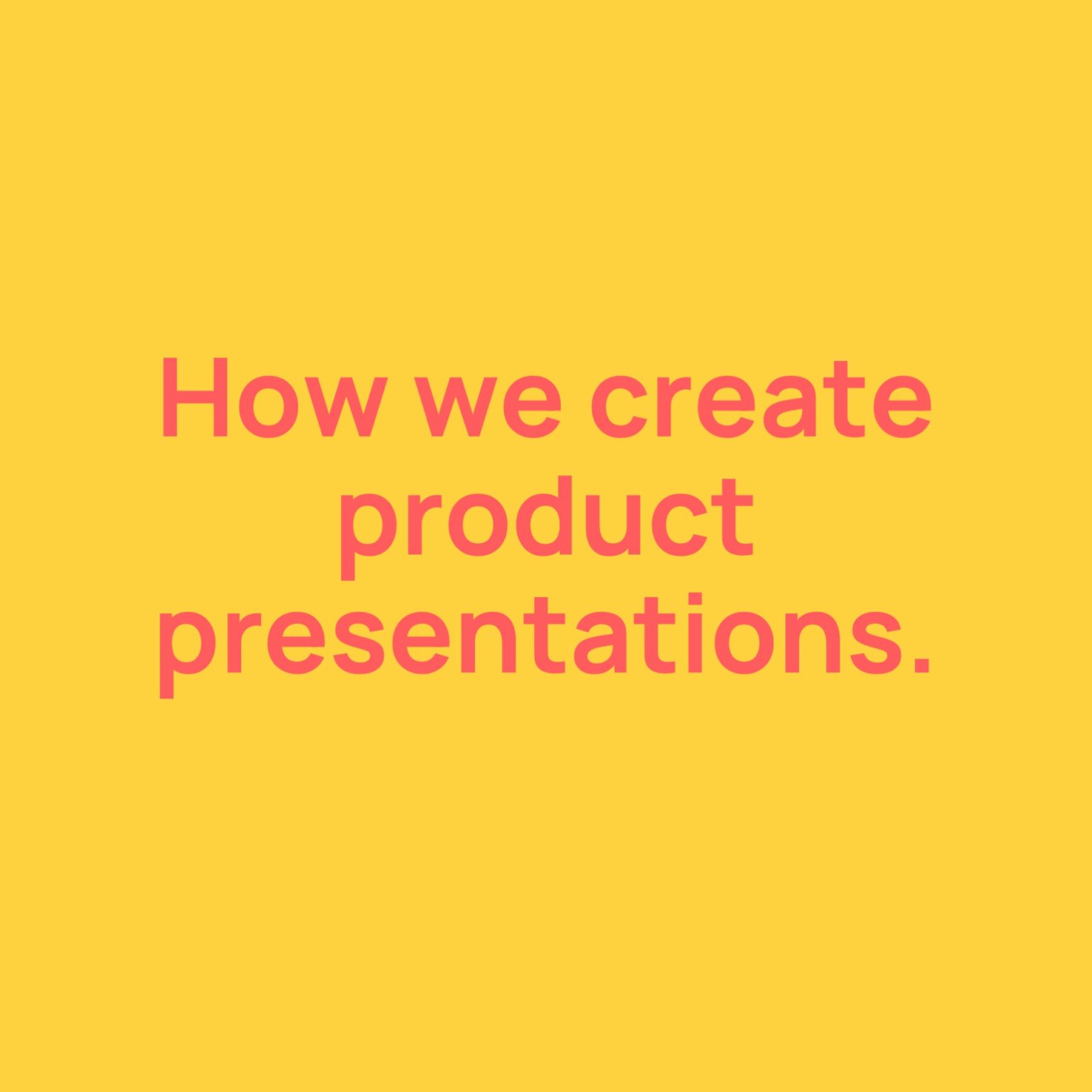 How we create product presentations.